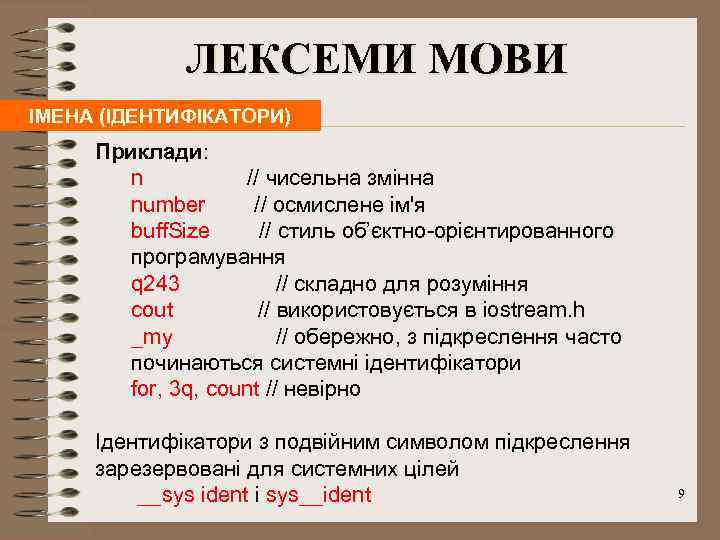 ЛЕКСЕМИ МОВИ

ІМЕНА (ІДЕНТИФІКАТОРИ)

Приклади:
n // чисельна змінна
number // осмислене ім'я
buffSize // стиль об'єктно-орієнтированного програмування
q243 // складно для розуміння
cout // використовується в iostream.h
_my // обережно, з підкреслення часто починаються системні ідентифікатори
for, 3q, count // невірно

Ідентифікатори з подвійним символом підкреслення зарезервовані для системних цілей
__sys ident і sys__ident

9